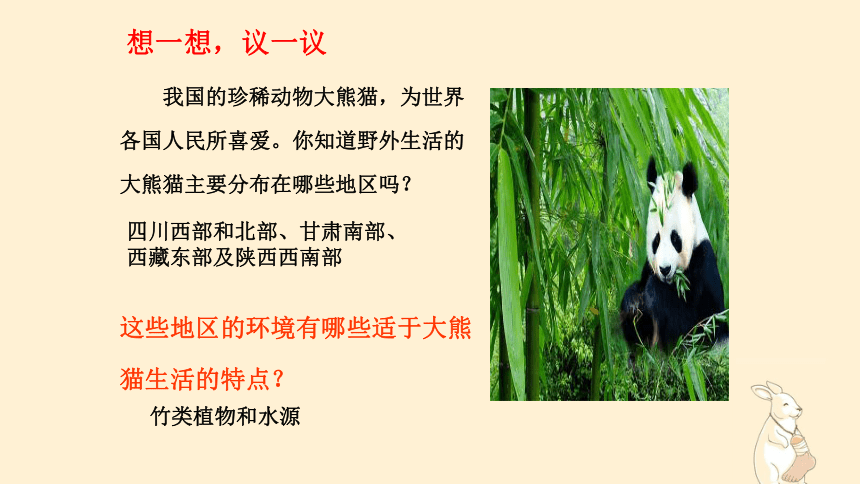 想一想，议一议

我国的珍稀动物大熊猫，为世界各国人民所喜爱。你知道野外生活的大熊猫主要分布在哪些地区吗？

四川西部和北部、甘肃南部、西藏东部及陕西西南部

这些地区的环境有哪些适于大熊猫生活的特点？

竹类植物和水源